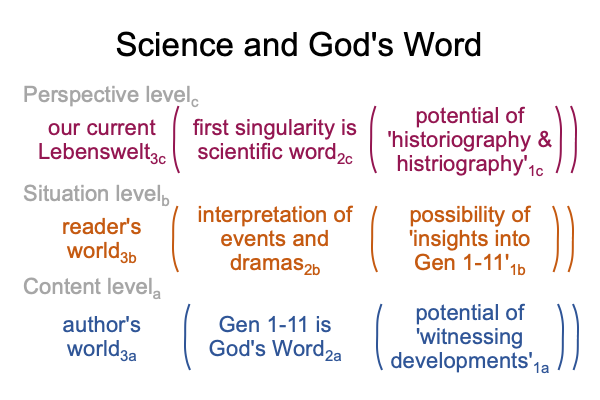 Science and God's Word

Perspective level$_c$

our current Lebenswelt$_{3c}$ ( first singularity is scientific word$_{2c}$ ( potential of 'historiography & histriography'$_{1c}$ ))

Situation level$_b$

reader's world$_{3b}$ ( interpretation of events and dramas$_{2b}$ ( possibility of 'insights into Gen 1-11'$_{1b}$ ))

Content level$_a$

author's world$_{3a}$ ( Gen 1-11 is God's Word$_{2a}$ ( potential of 'witnessing developments'$_{1a}$ ))